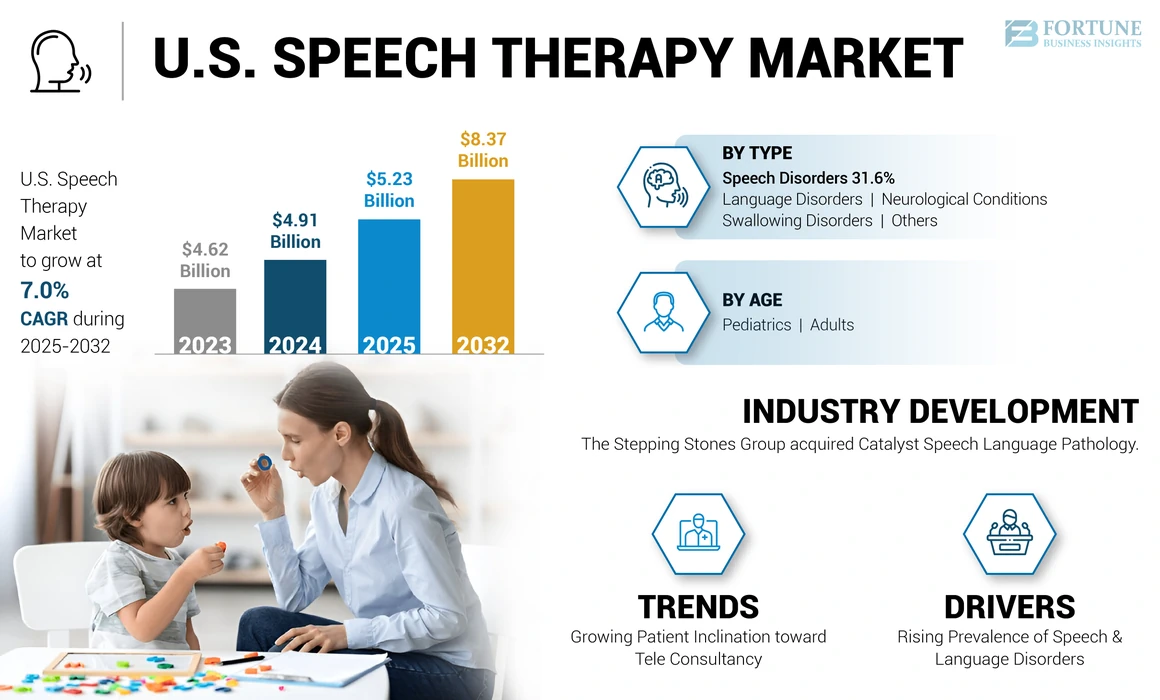 U.S. SPEECH THERAPY MARKET

FORTUNE BUSINESS INSIGHTS

U.S. Speech Therapy Market to grow at 7.0% CAGR during 2025-2032

$4.62 Billion
2023

$4.91 Billion
2024

$5.23 Billion
2025

$8.37 Billion
2032

BY TYPE
Speech Disorders 31.6%
Language Disorders | Neurological Conditions
Swallowing Disorders | Others

BY AGE
Pediatrics | Adults

INDUSTRY DEVELOPMENT
The Stepping Stones Group acquired Catalyst Speech Language Pathology.

TRENDS
Growing Patient Inclination toward Tele Consultancy

DRIVERS
Rising Prevalence of Speech & Language Disorders